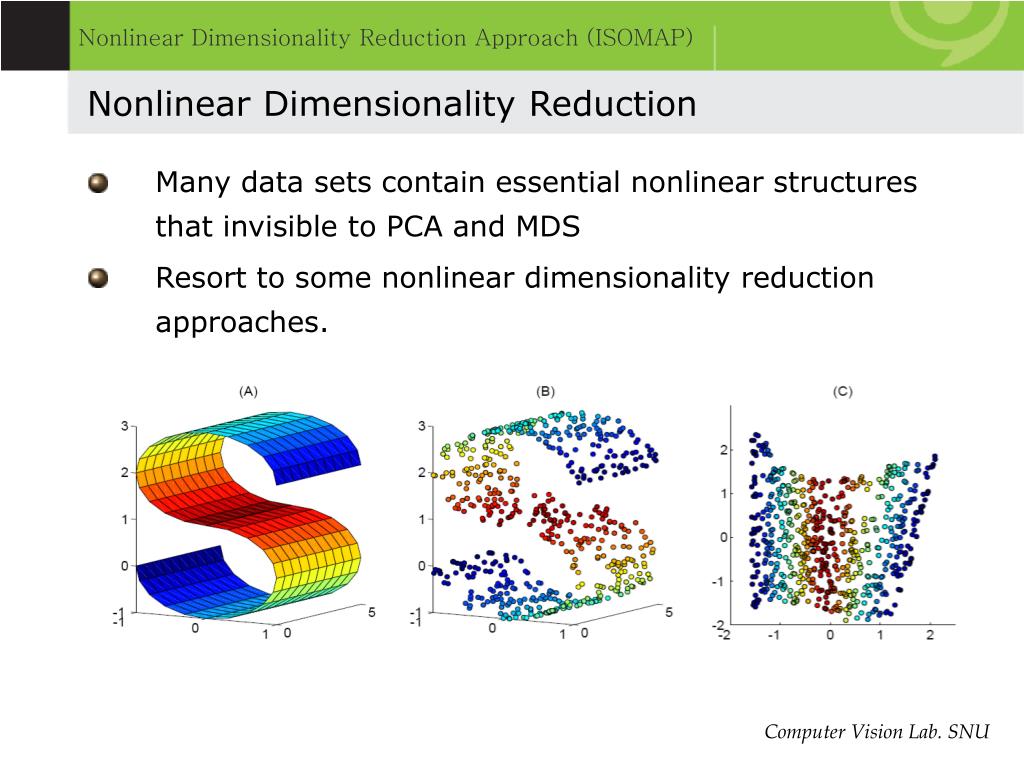 Nonlinear Dimensionality Reduction Approach (ISOMAP)

Nonlinear Dimensionality Reduction

Many data sets contain essential nonlinear structures that invisible to PCA and MDS

Resort to some nonlinear dimensionality reduction approaches.

(A)

3
2
1
0
-1
-1
0
1
0
5

(B)

3
2
1
0
-1
-1
0
1
0
5

(C)

2
1
0
-1
-2
-2
-1
0
1
2

Computer Vision Lab. SNU